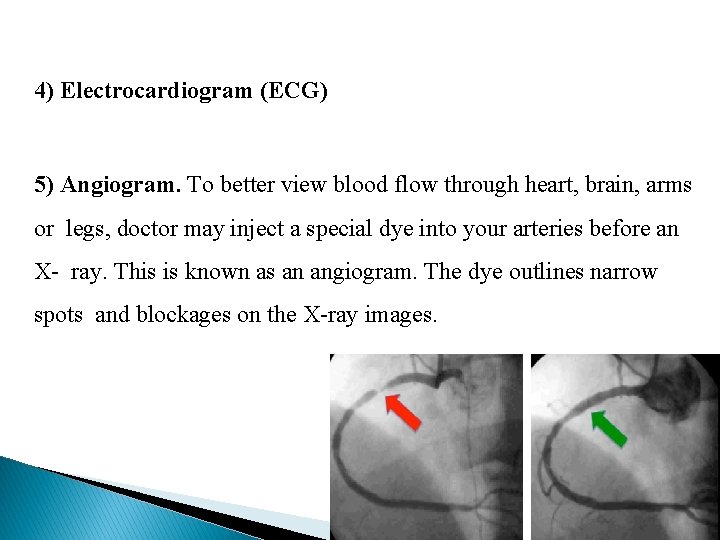 4) Electrocardiogram (ECG)

5) Angiogram. To better view blood flow through heart, brain, arms or legs, doctor may inject a special dye into your arteries before an X- ray. This is known as an angiogram. The dye outlines narrow spots and blockages on the X-ray images.